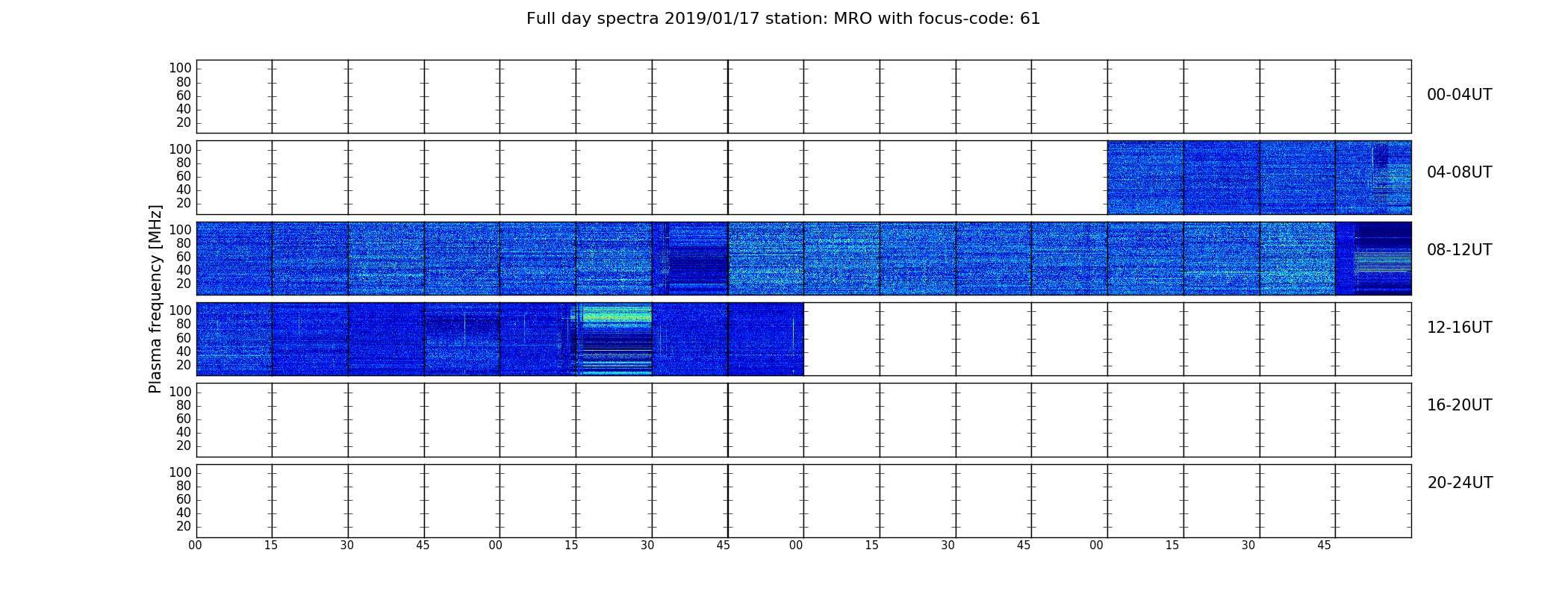 Full day spectra 2019/01/17 station: MRO with focus-code: 61

Plasma frequency [MHz]

100
80
60
40
20

00-04UT

100
80
60
40
20

04-08UT

100
80
60
40
20

08-12UT

100
80
60
40
20

12-16UT

100
80
60
40
20

16-20UT

100
80
60
40
20

20-24UT

00 15 30 45 00 15 30 45 00 15 30 45 00 15 30 45